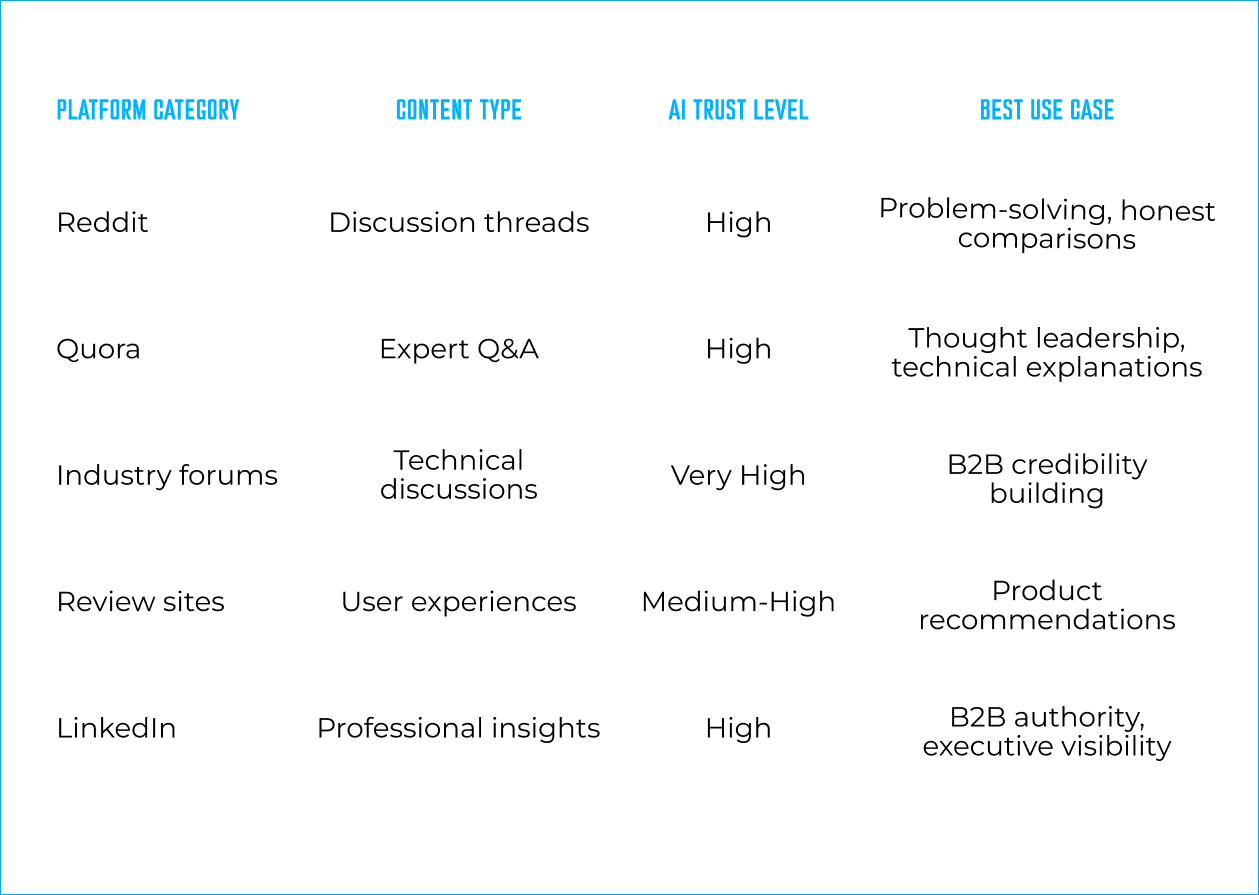 | PLATFORM CATEGORY | CONTENT TYPE | AI TRUST LEVEL | BEST USE CASE |
|---|---|---|---|
| Reddit | Discussion threads | High | Problem-solving, honest comparisons |
| Quora | Expert Q&A | High | Thought leadership, technical explanations |
| Industry forums | Technical discussions | Very High | B2B credibility building |
| Review sites | User experiences | Medium-High | Product recommendations |
| LinkedIn | Professional insights | High | B2B authority, executive visibility |